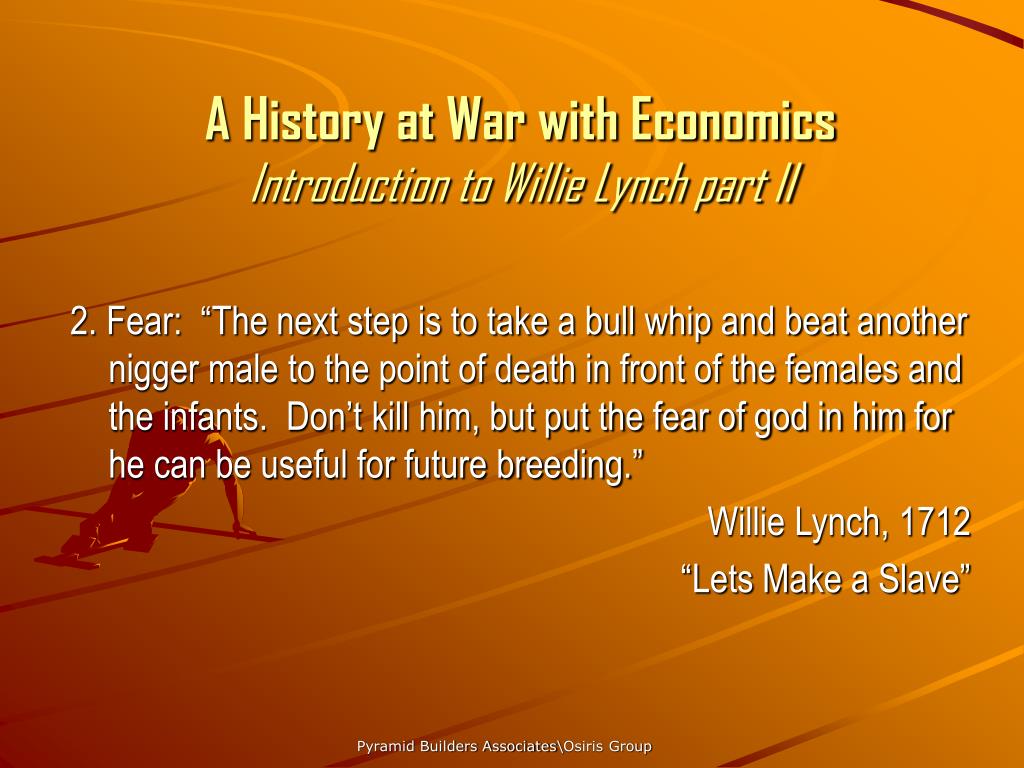 A History at War with Economics
Introduction to Willie Lynch part II

2. Fear: “The next step is to take a bull whip and beat another nigger male to the point of death in front of the females and the infants. Don’t kill him, but put the fear of god in him for he can be useful for future breeding.”

Willie Lynch, 1712
“Lets Make a Slave”

Pyramid Builders Associates\Osiris Group